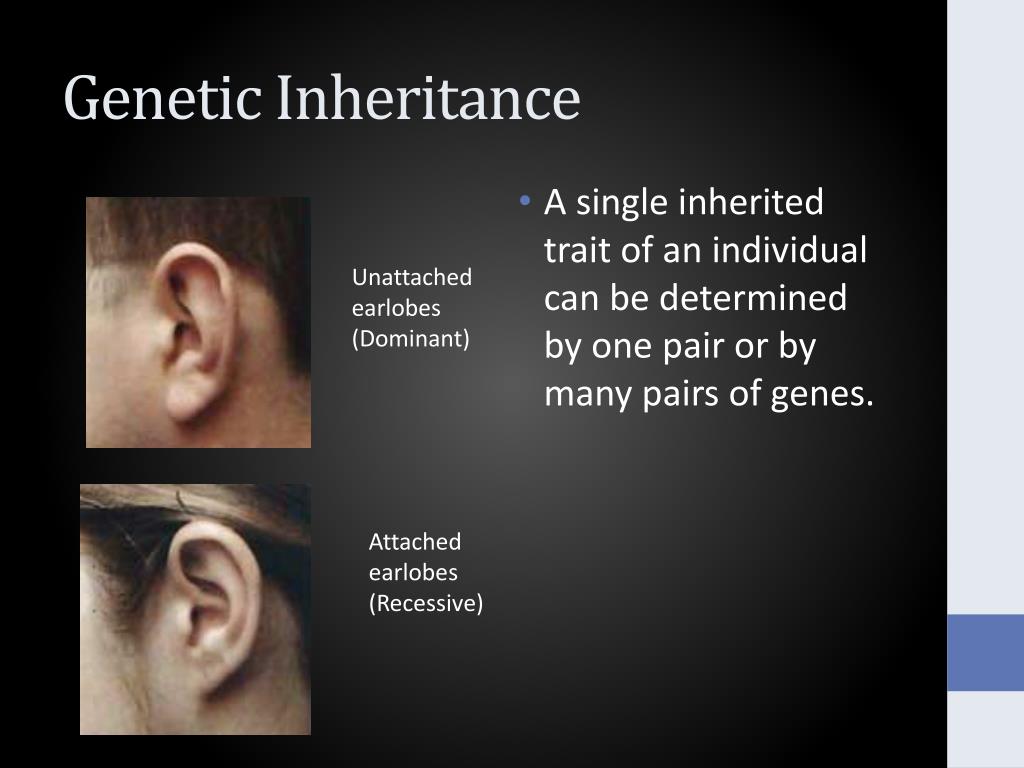 Genetic Inheritance

Unattached earlobes (Dominant)

Attached earlobes (Recessive)

• A single inherited trait of an individual can be determined by one pair or by many pairs of genes.